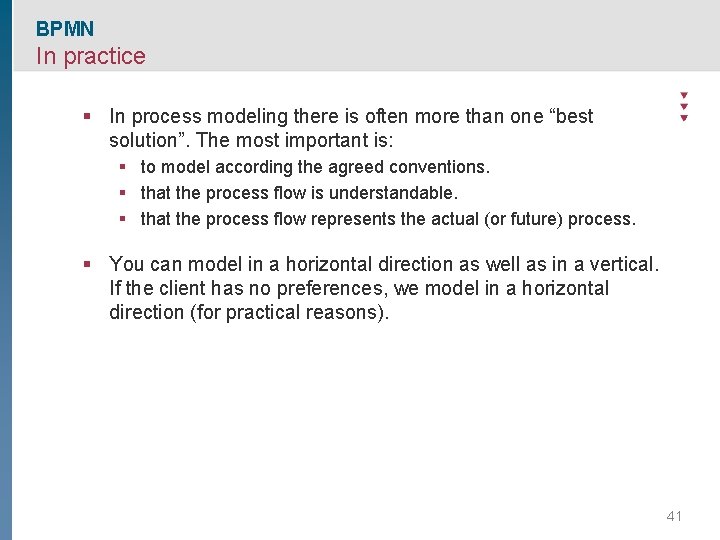 BPMN
In practice

- In process modeling there is often more than one “best solution”. The most important is:
  - to model according the agreed conventions.
  - that the process flow is understandable.
  - that the process flow represents the actual (or future) process.

- You can model in a horizontal direction as well as in a vertical. If the client has no preferences, we model in a horizontal direction (for practical reasons).

41